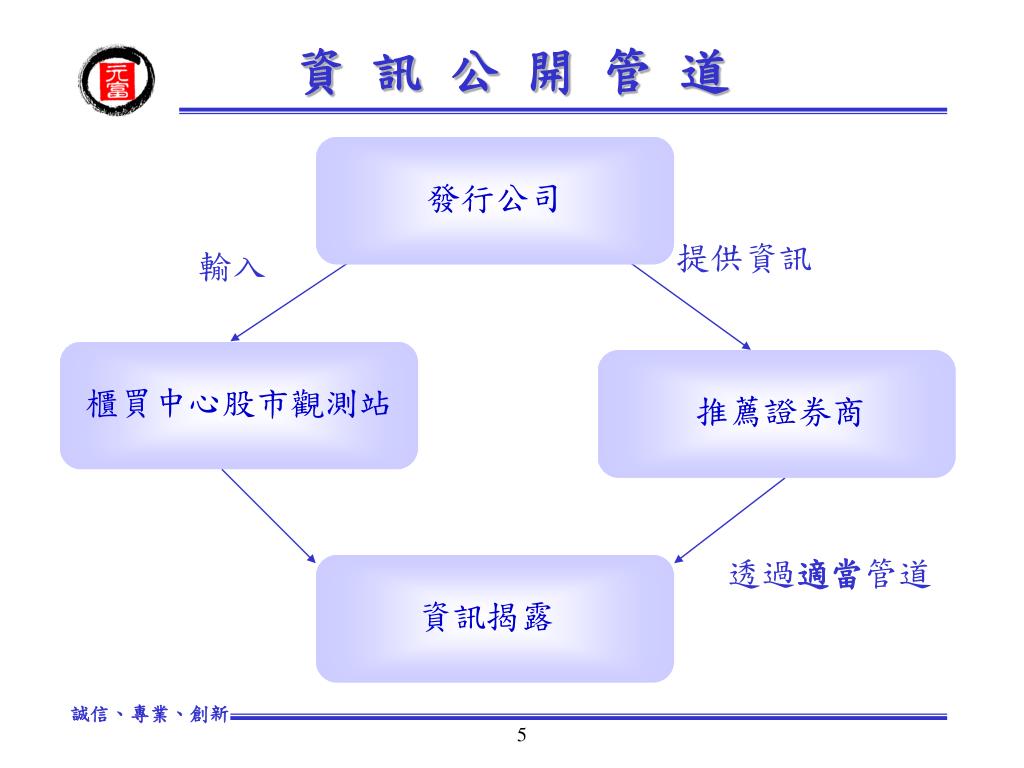 元富

資 訊 公 開 管 道

發行公司

輸入

提供資訊

櫃買中心股市觀測站

推薦證券商

透過適當管道

資訊揭露

誠信、專業、創新

5